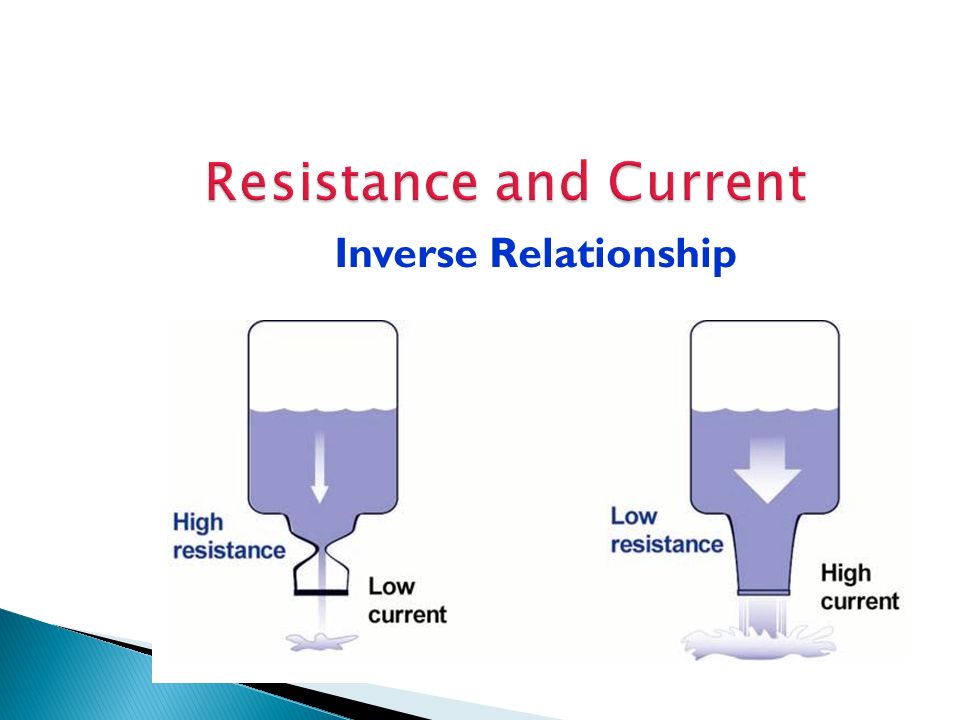 Resistance and Current

Inverse Relationship

High resistance

Low current

Low resistance

High current